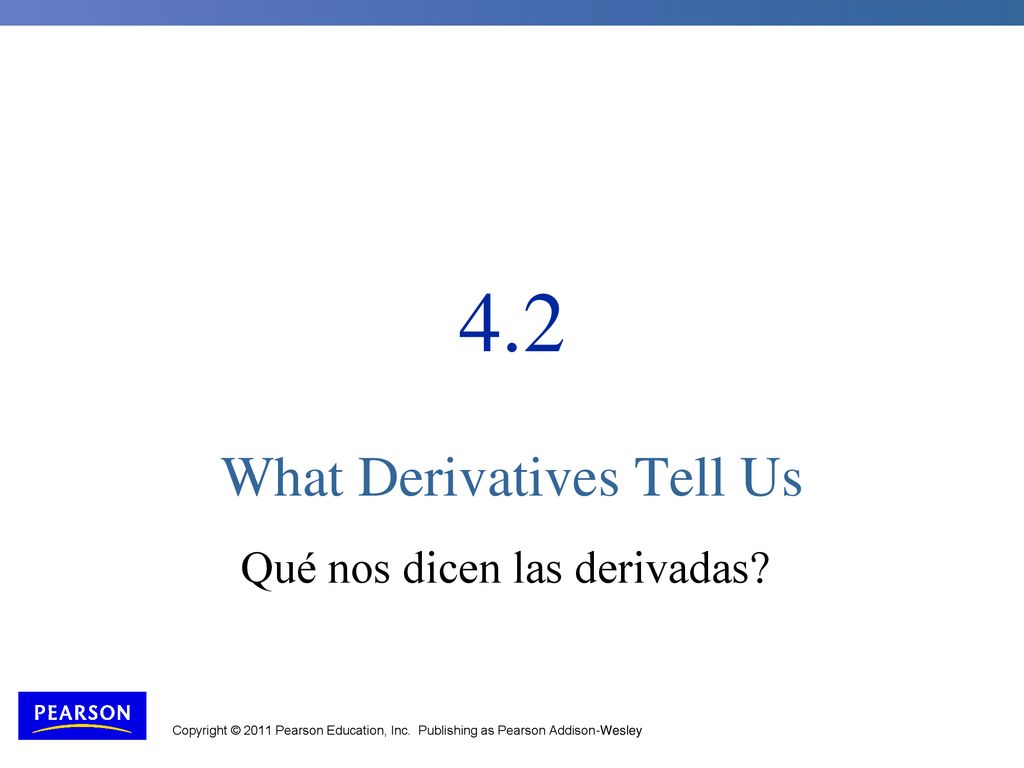 4.2

What Derivatives Tell Us

Qué nos dicen las derivadas?

PEARSON

Copyright © 2011 Pearson Education, Inc. Publishing as Pearson Addison-Wesley